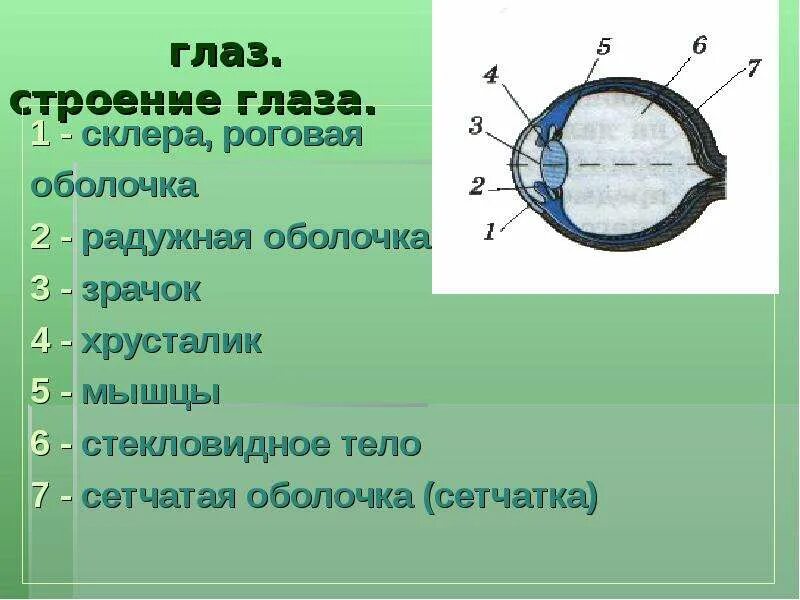 глаз.
строение глаза.

1 - склера, роговая оболочка
2 - радужная оболочка
3 - зрачок
4 - хрусталик
5 - мышцы
6 - стекловидное тело
7 - сетчатая оболочка (сетчатка)

5
6
7
4
3
2
1